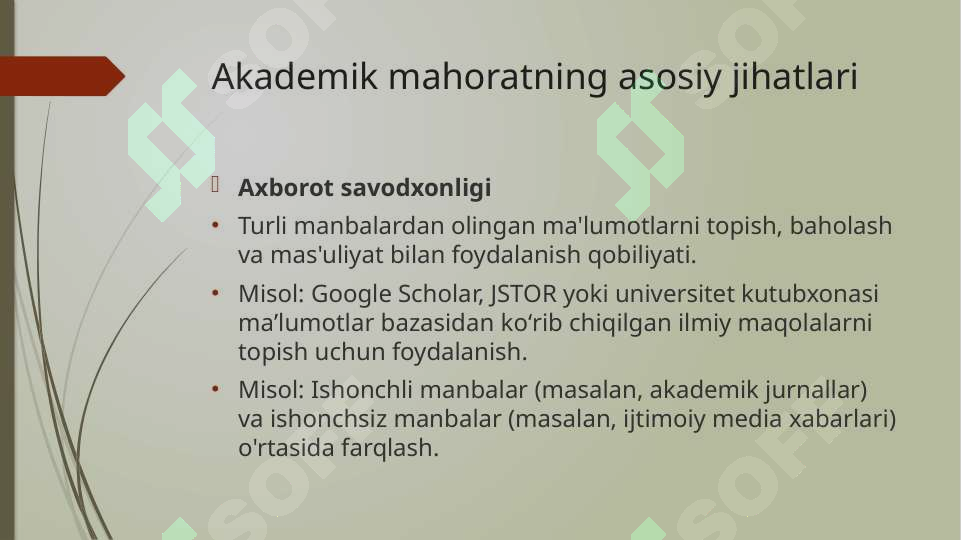 Akademik mahoratning asosiy jihatlari

Axborot savodxonligi

• Turli manbalardan olingan ma'lumotlarni topish, baholash va mas'uliyat bilan foydalanish qobiliyati.

• Misol: Google Scholar, JSTOR yoki universitet kutubxonasi ma’lumotlar bazasidan ko‘rib chiqilgan ilmiy maqolalarni topish uchun foydalanish.

• Misol: Ishonchli manbalar (masalan, akademik jurnallar) va ishonchsiz manbalar (masalan, ijtimoiy media xabarlari) o'rtasida farqlash.